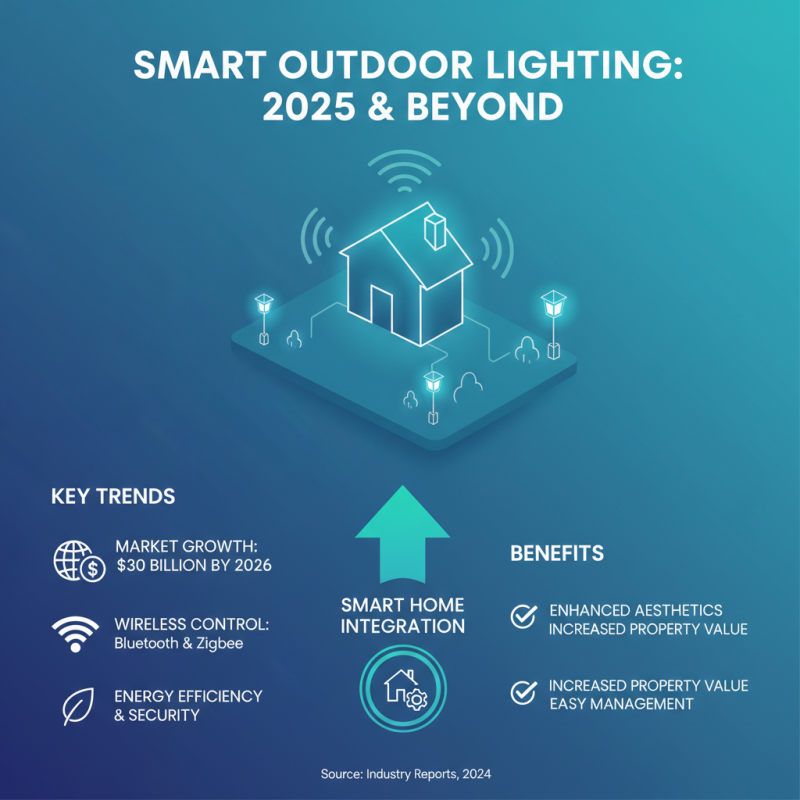 SMART OUTDOOR LIGHTING: 2025 & BEYOND

KEY TRENDS

MARKET GROWTH: $30 BILLION BY 2026

WIRELESS CONTROL: Bluetooth & Zigbee

ENERGY EFFICIENCY & SECURITY

SMART HOME INTEGRATION

BENEFITS

ENHANCED AESTHETICS INCREASED PROPERTY VALUE

INCREASED PROPERTY VALUE EASY MANAGEMENT

Source: Industry Reports, 2024